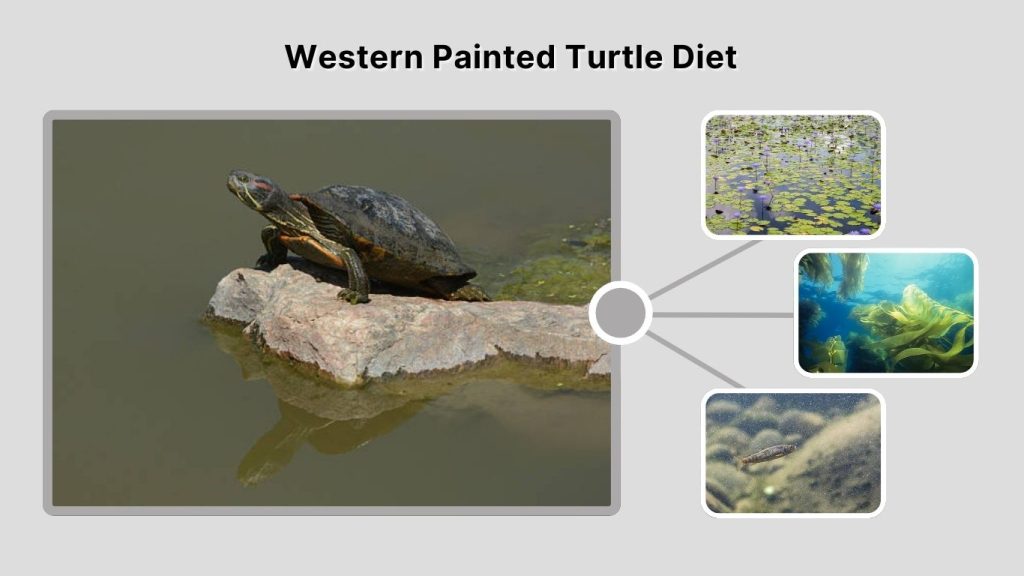 Western Painted Turtle Diet